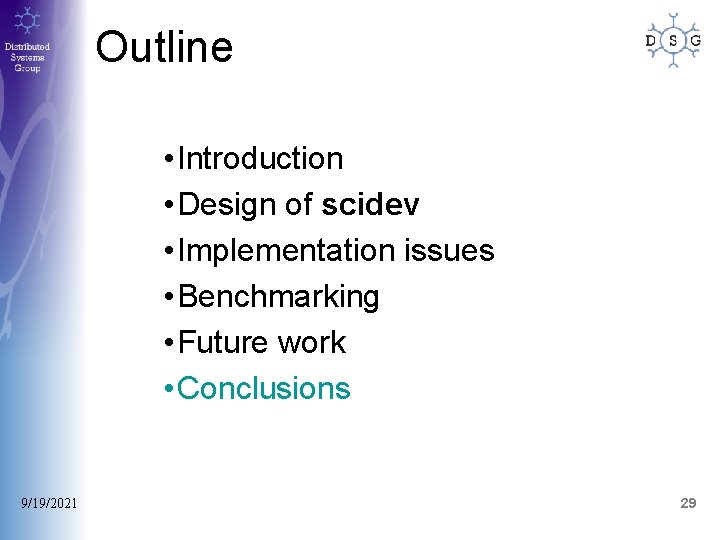 Distributed Systems Group

Outline

D S G

• Introduction
• Design of scidev
• Implementation issues
• Benchmarking
• Future work
• Conclusions

9/19/2021

29